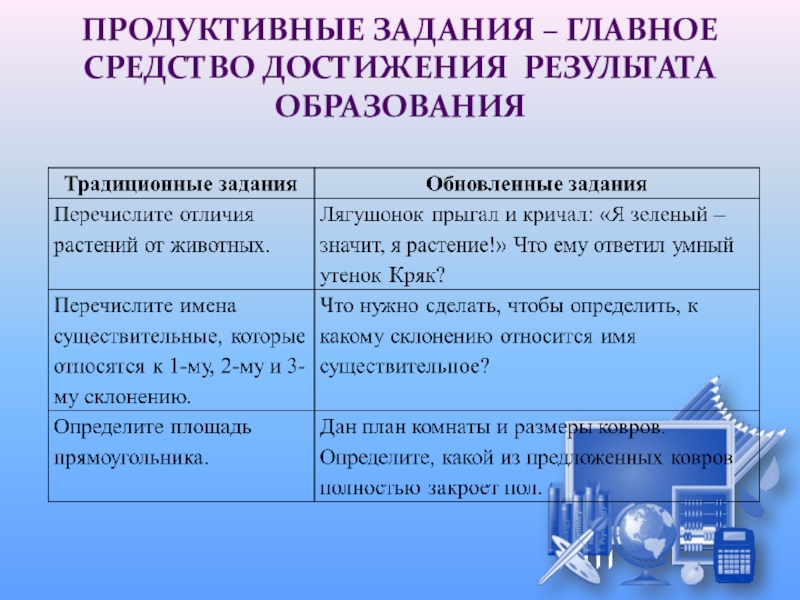 ПРОДУКТИВНЫЕ ЗАДАНИЯ – ГЛАВНОЕ СРЕДСТВО ДОСТИЖЕНИЯ РЕЗУЛЬТАТА ОБРАЗОВАНИЯ

| Традиционные задания | Обновленные задания |
|---|---|
| Перечислите отличия растений от животных. | Лягушонок прыгал и кричал: «Я зеленый – значит, я растение!» Что ему ответил умный утенок Кряк? |
| Перечислите имена существительные, которые относятся к 1-му, 2-му и 3-му склонению. | Что нужно сделать, чтобы определить, к какому склонению относится имя существительное? |
| Определите площадь прямоугольника. | Дан план комнаты и размеры ковров. Определите, какой из предложенных ковров полностью закроет пол. |